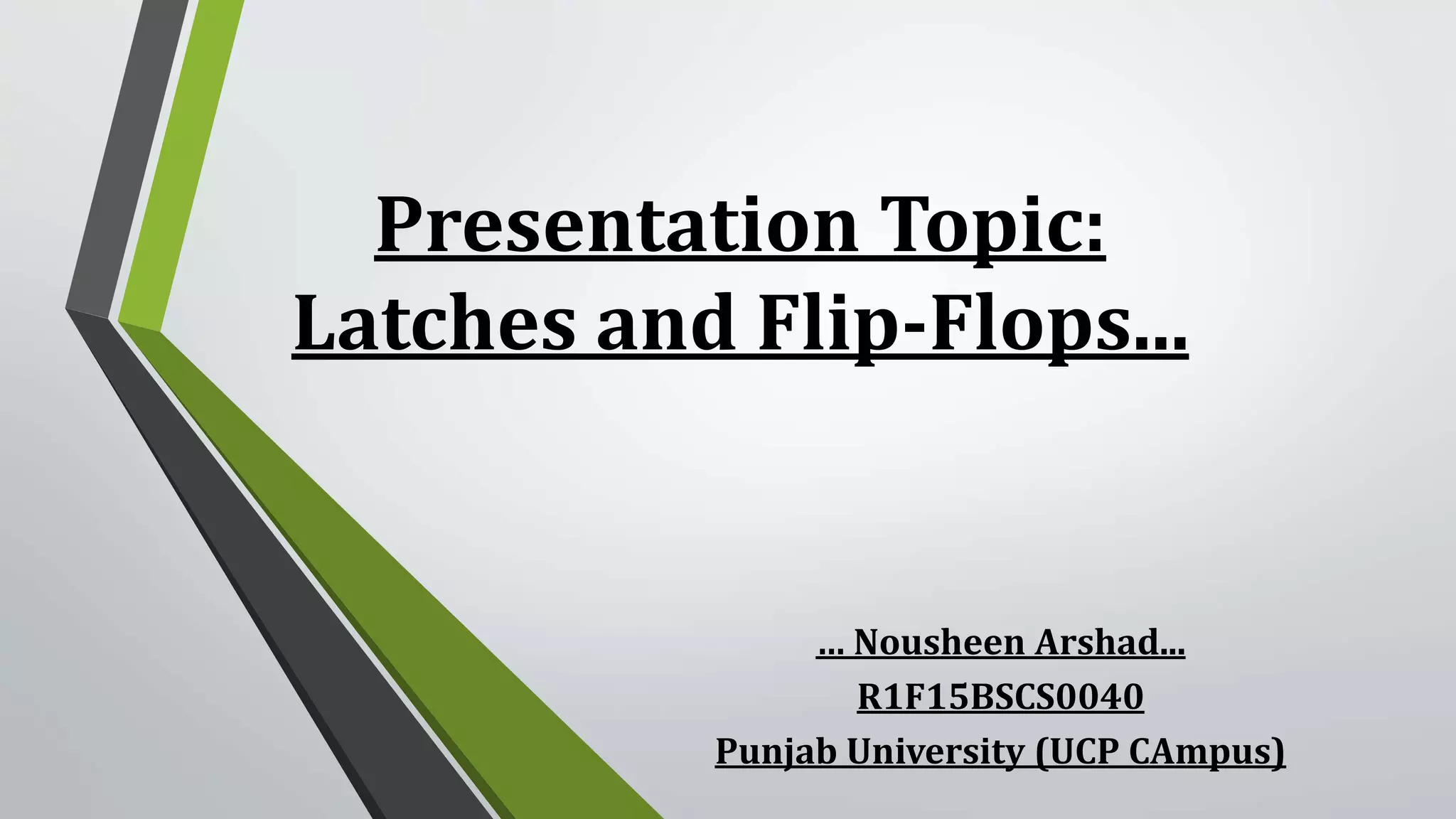 Presentation Topic:
Latches and Flip-Flops…

… Nousheen Arshad…
R1F15BSCS0040
Punjab University (UCP CAmpus)